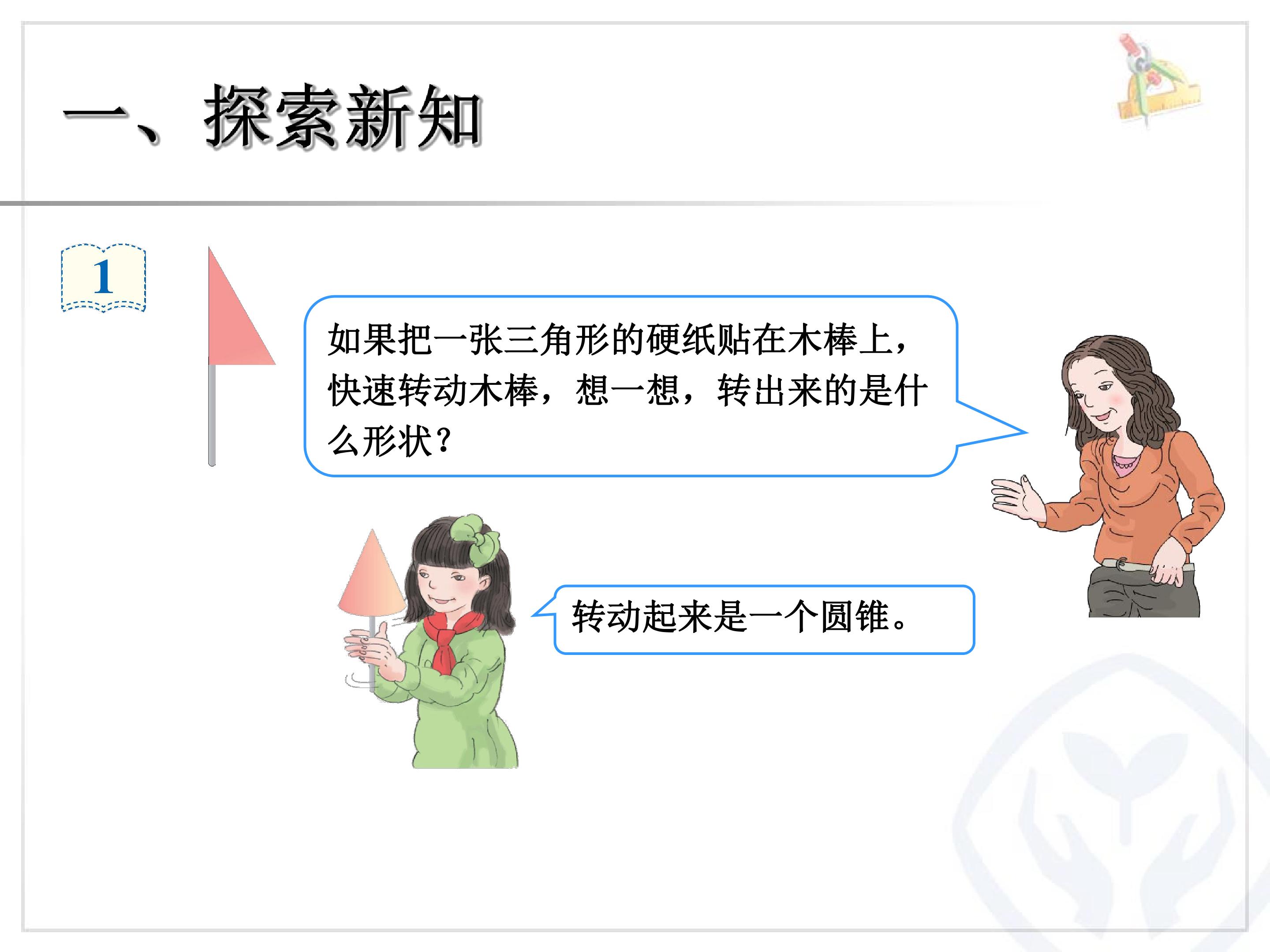 一、探索新知

1

如果把一张三角形的硬纸贴在木棒上，快速转动木棒，想一想，转出来的是什么形状？

转动起来是一个圆锥。